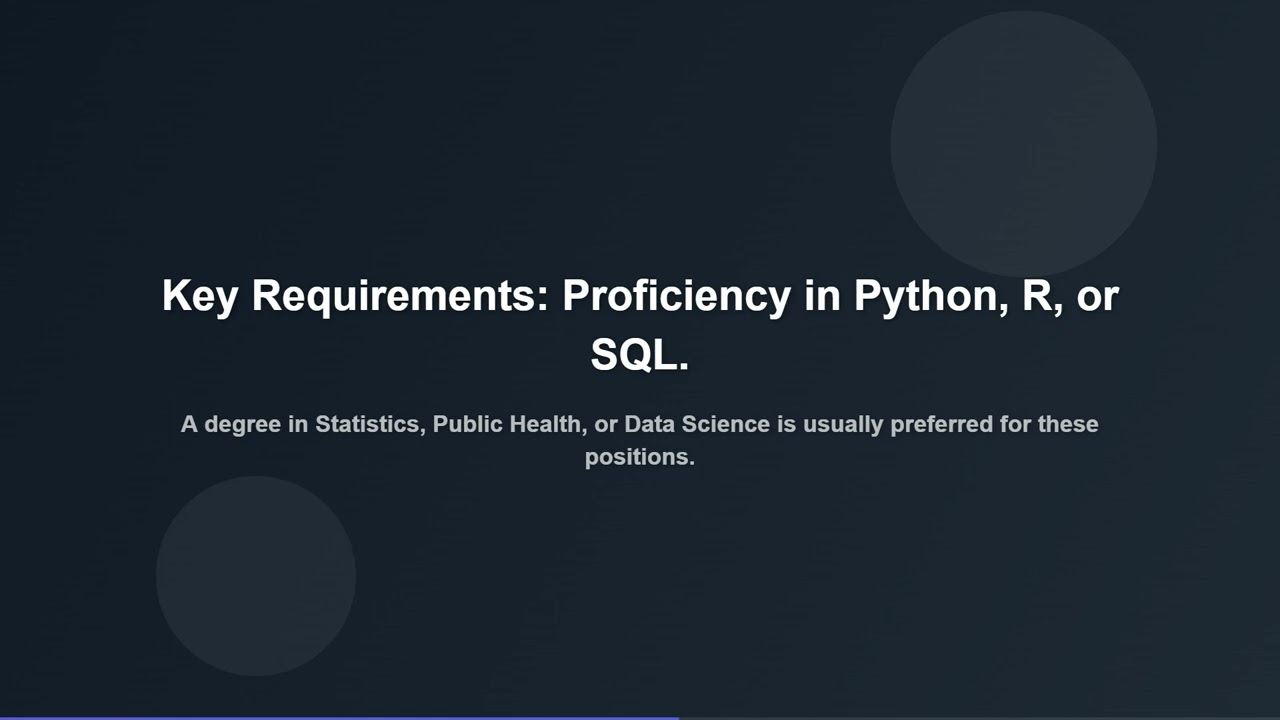 Key Requirements: Proficiency in Python, R, or SQL.

A degree in Statistics, Public Health, or Data Science is usually preferred for these positions.